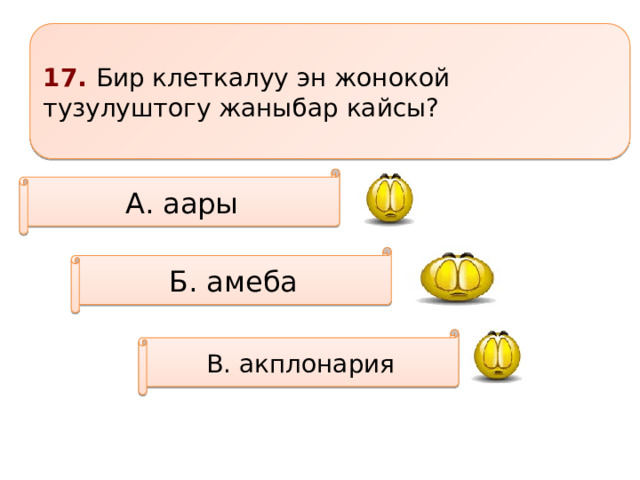 **17.** Бир клеткалуу эн жонокой тузулуштогу жаныбар кайсы?

А. аары

Б. амеба

В. акплонария